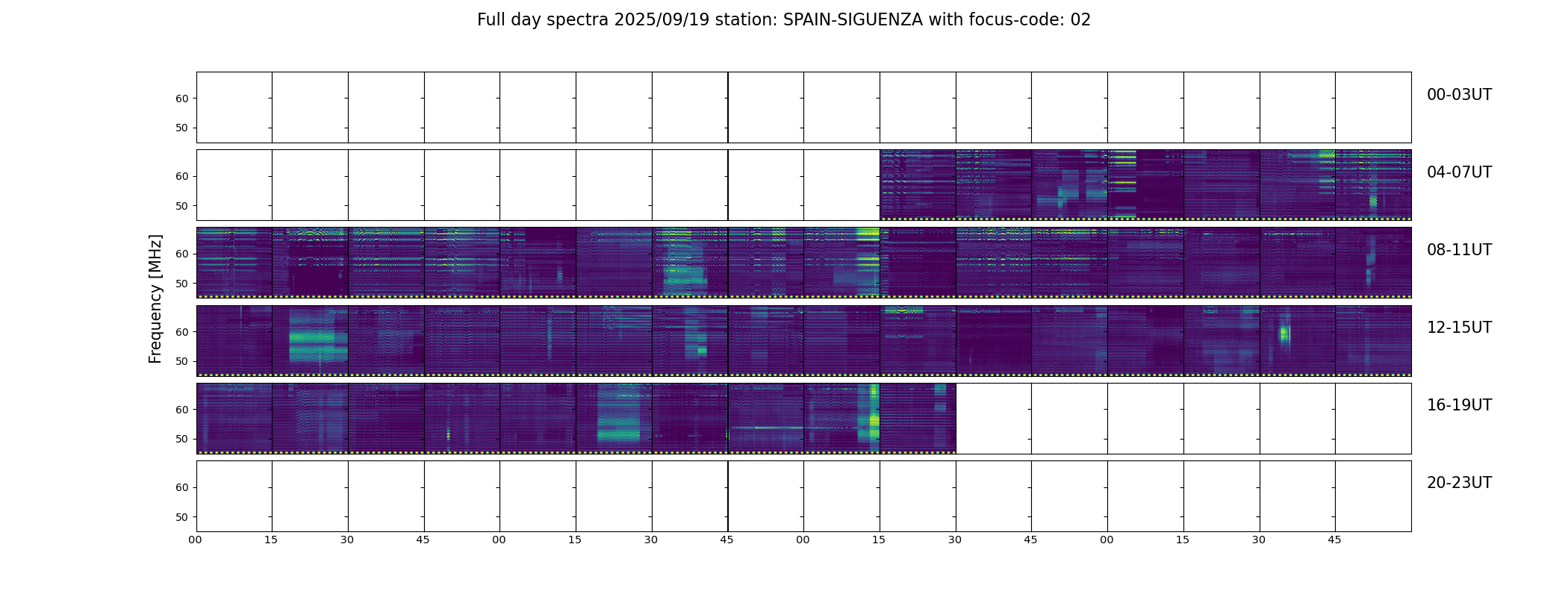 Full day spectra 2025/09/19 station: SPAIN-SIGUENZA with focus-code: 02

Frequency [MHz]

60
50
00-03UT

60
50
04-07UT

60
50
08-11UT

60
50
12-15UT

60
50
16-19UT

60
50
20-23UT

00 15 30 45 00 15 30 45 00 15 30 45 00 15 30 45